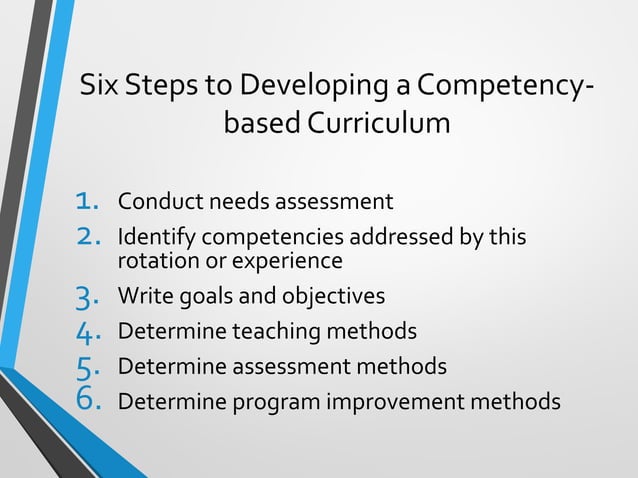 Six Steps to Developing a Competency-based Curriculum

1. Conduct needs assessment
2. Identify competencies addressed by this rotation or experience
3. Write goals and objectives
4. Determine teaching methods
5. Determine assessment methods
6. Determine program improvement methods